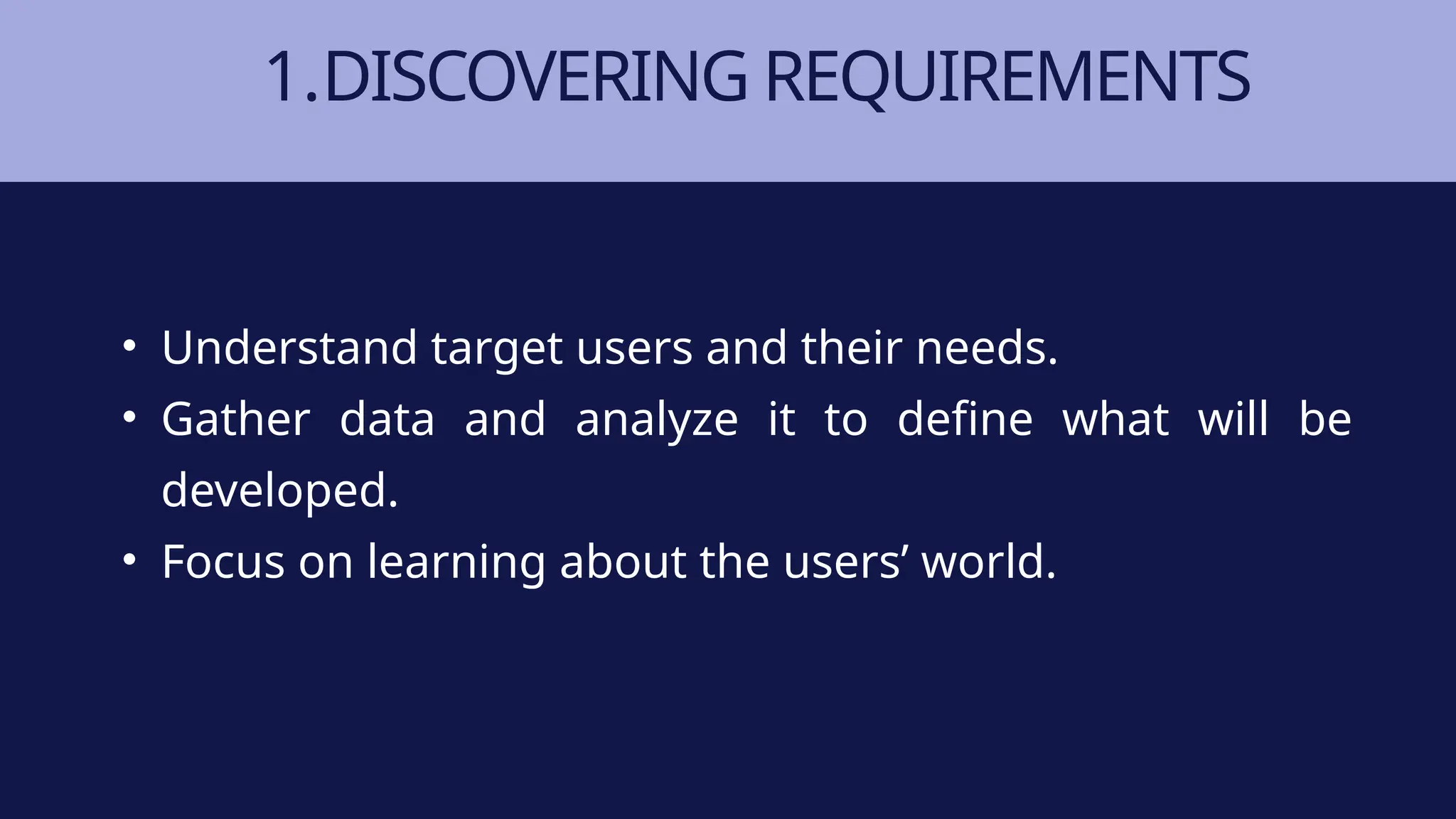 1. DISCOVERING REQUIREMENTS

• Understand target users and their needs.
• Gather data and analyze it to define what will be developed.
• Focus on learning about the users’ world.